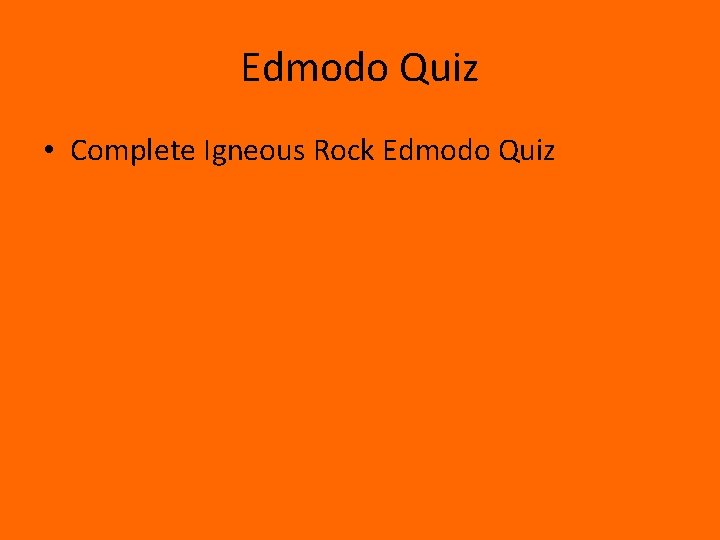 Edmodo Quiz

• Complete Igneous Rock Edmodo Quiz